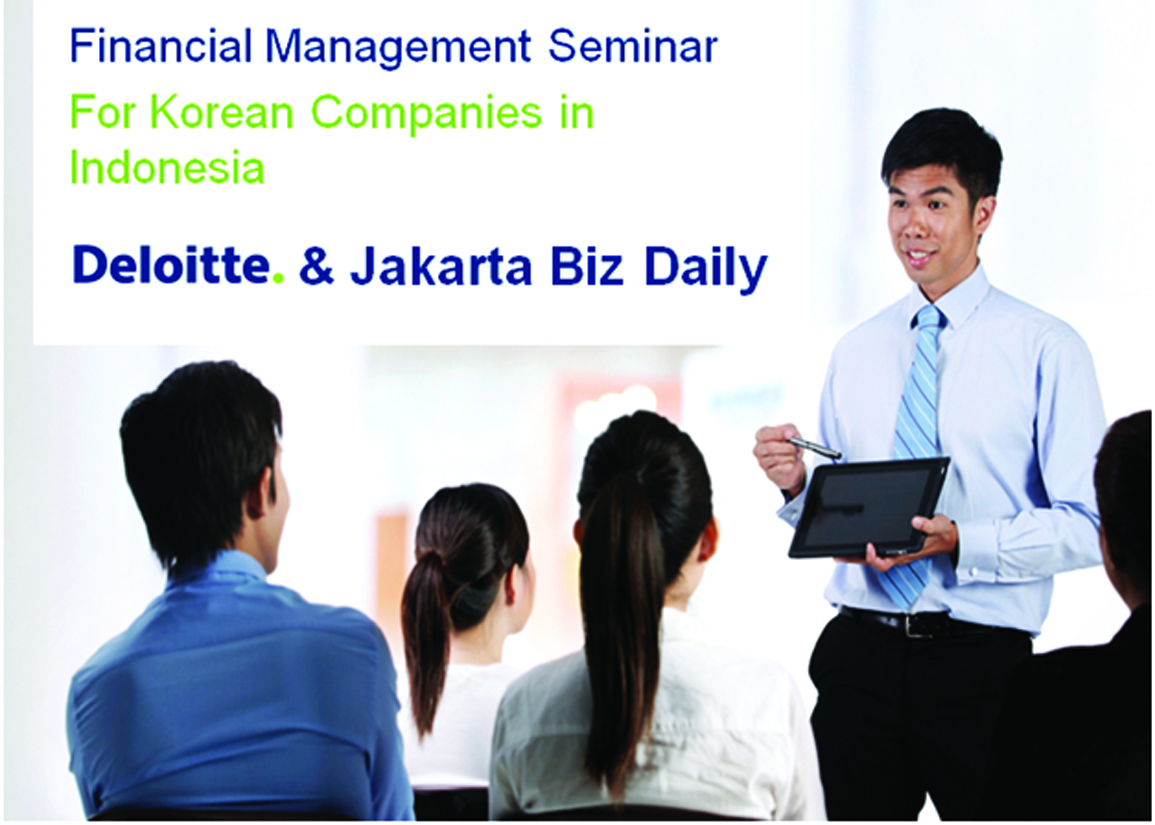 Financial Management Seminar

For Korean Companies in Indonesia

Deloitte. & Jakarta Biz Daily